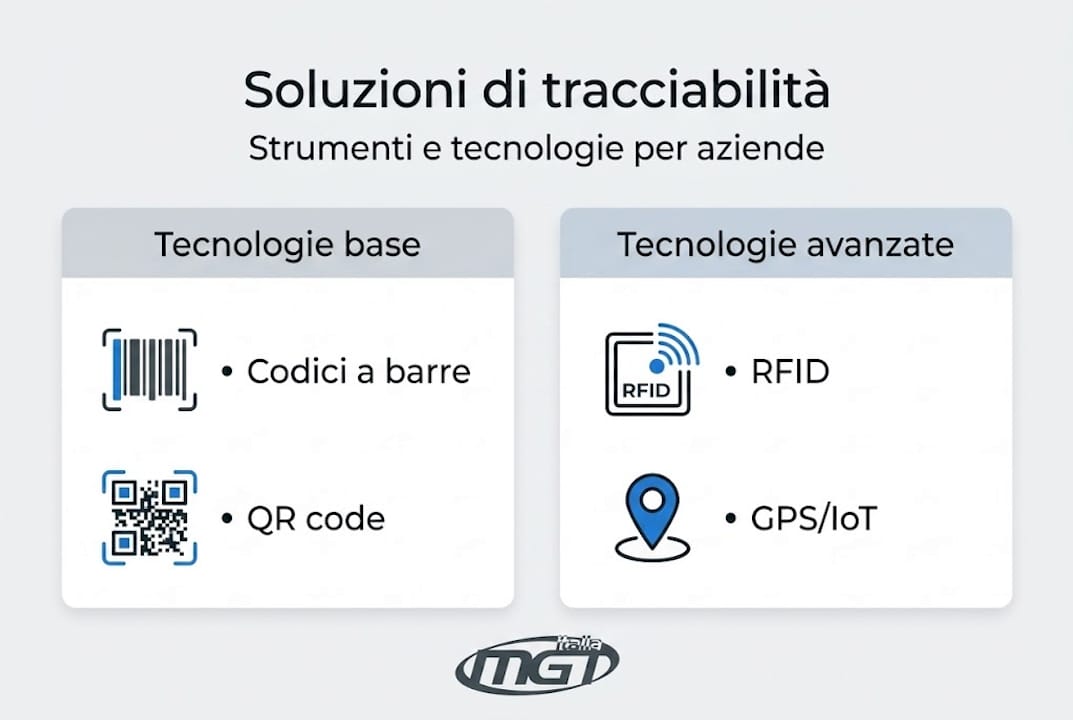 Soluzioni di tracciabilità
Strumenti e tecnologie per aziende

Tecnologie base
• Codici a barre
• QR code

Tecnologie avanzate
RFID
• RFID
• GPS/IoT

Italia
MGT